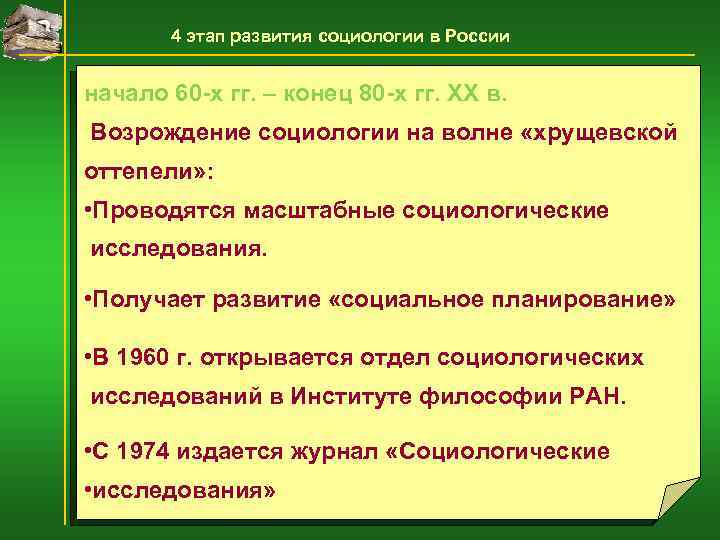 4 этап развития социологии в России

начало 60-х гг. – конец 80-х гг. XX в.

Возрождение социологии на волне «хрущевской оттепели»:

•Проводятся масштабные социологические исследования.

•Получает развитие «социальное планирование»

•В 1960 г. открывается отдел социологических исследований в Институте философии РАН.

•С 1974 издается журнал «Социологические

•исследования»